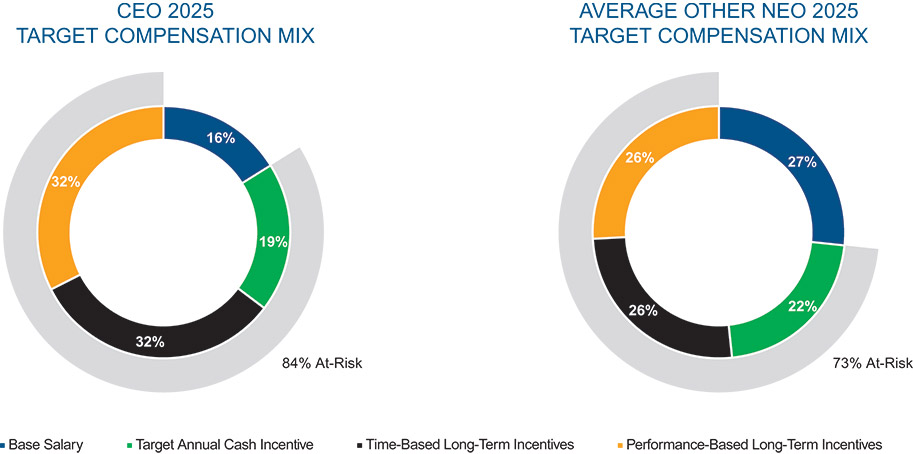 CEO 2025
TARGET COMPENSATION MIX

16%
19%
32%
32%

84% At-Risk

AVERAGE OTHER NEO 2025
TARGET COMPENSATION MIX

27%
22%
26%
26%

73% At-Risk

Base Salary
Target Annual Cash Incentive
Time-Based Long-Term Incentives
Performance-Based Long-Term Incentives